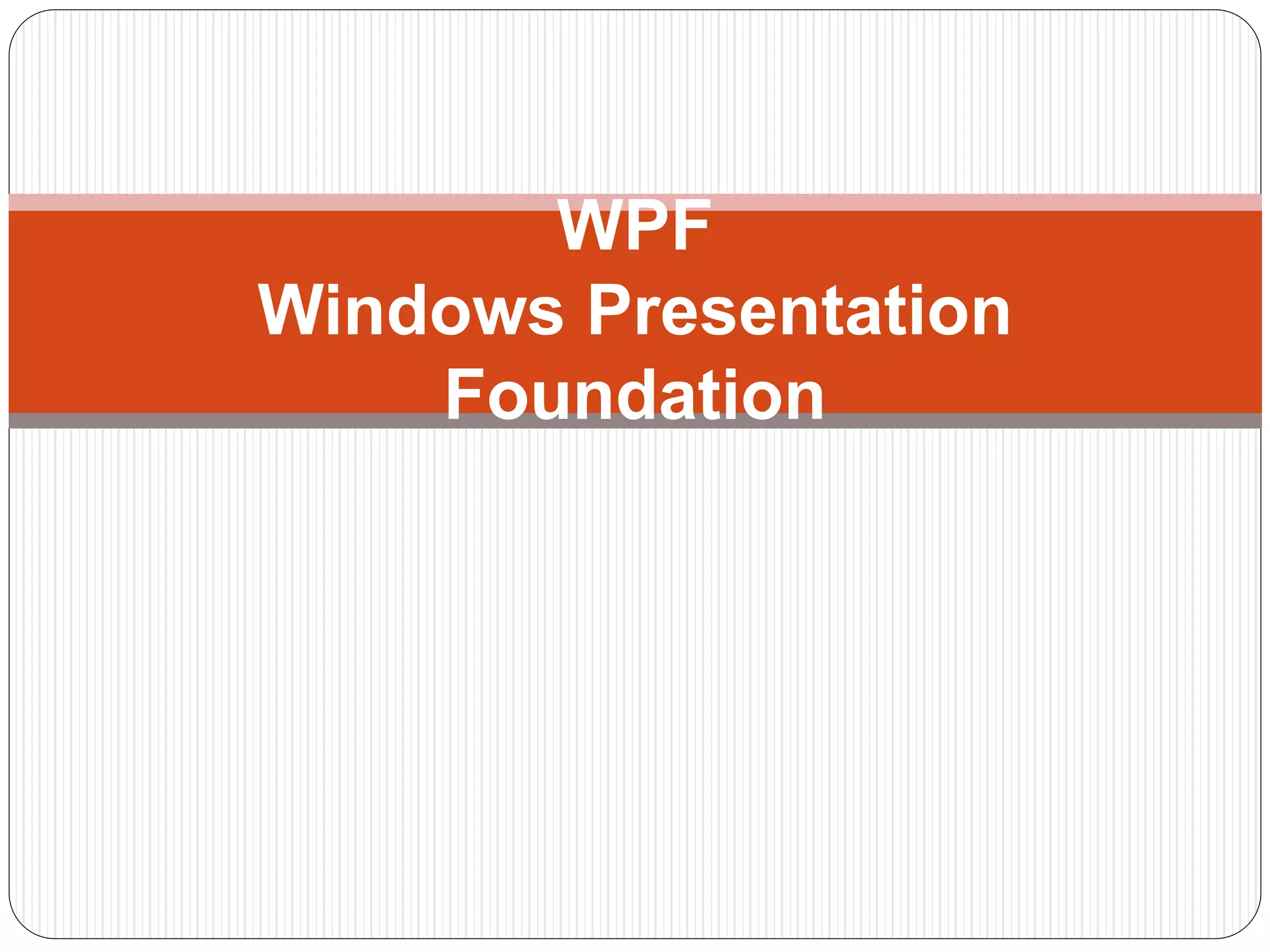 WPF
Windows Presentation Foundation